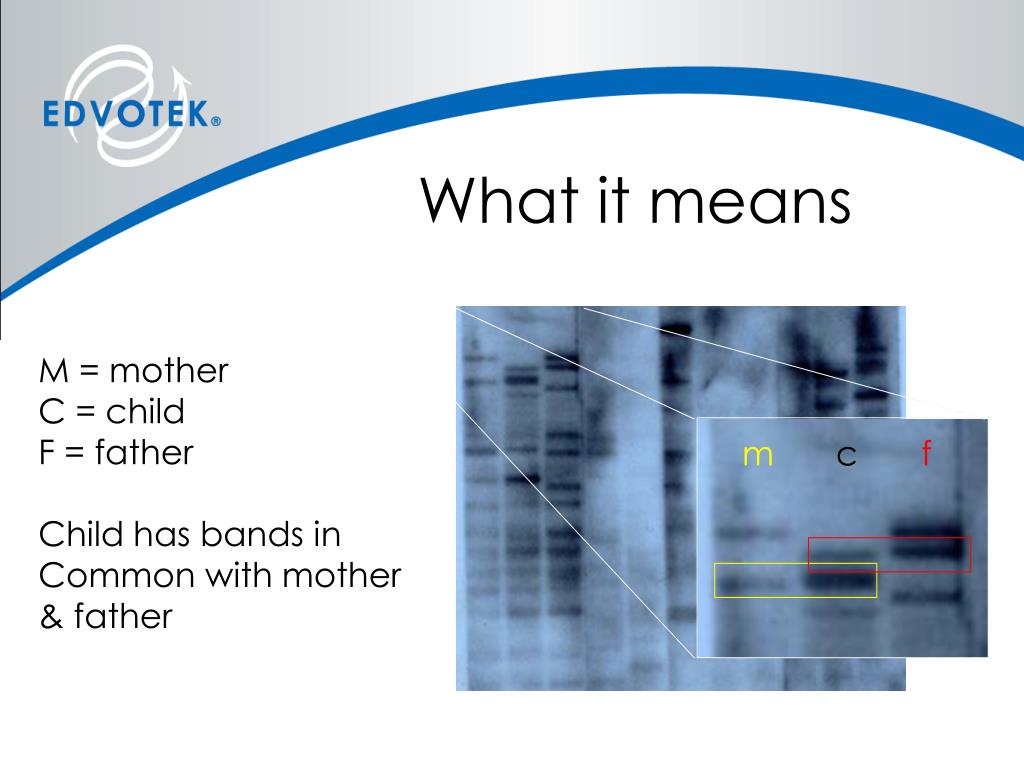 EDVOTEK®

What it means

M = mother
C = child
F = father

Child has bands in Common with mother & father

m c f